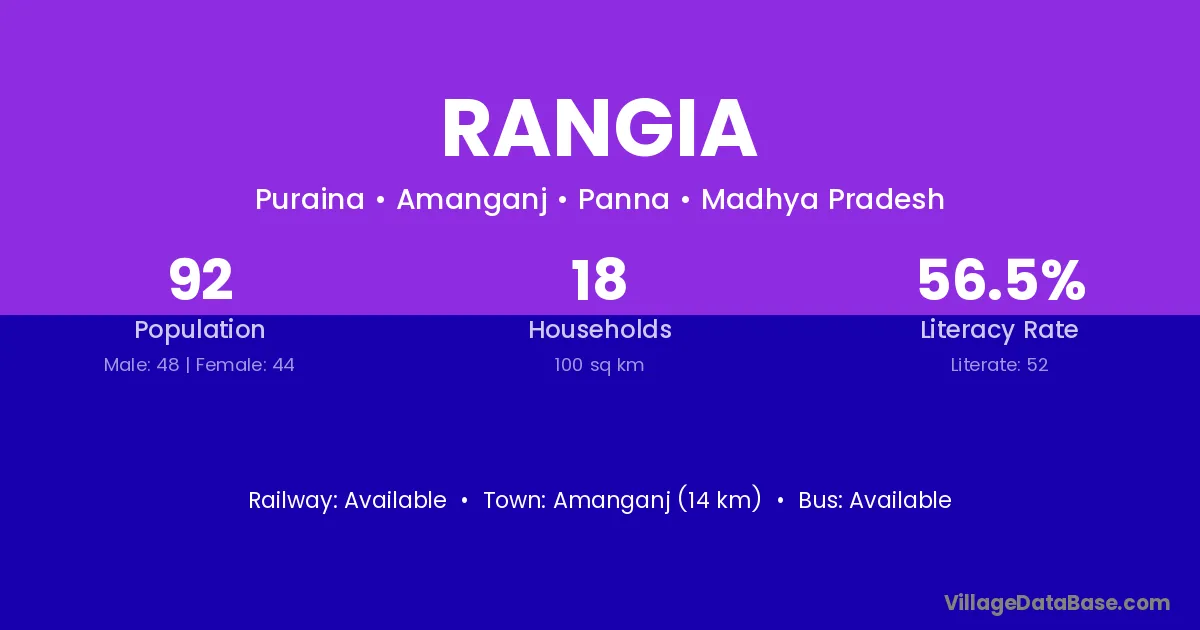 RANGIA

Puraina • Amanganj • Panna • Madhya Pradesh

92
Population
Male: 48 | Female: 44

18
Households
100 sq km

56.5%
Literacy Rate
Literate: 52

Railway: Available • Town: Amanganj (14 km) • Bus: Available

VillageDataBase.com